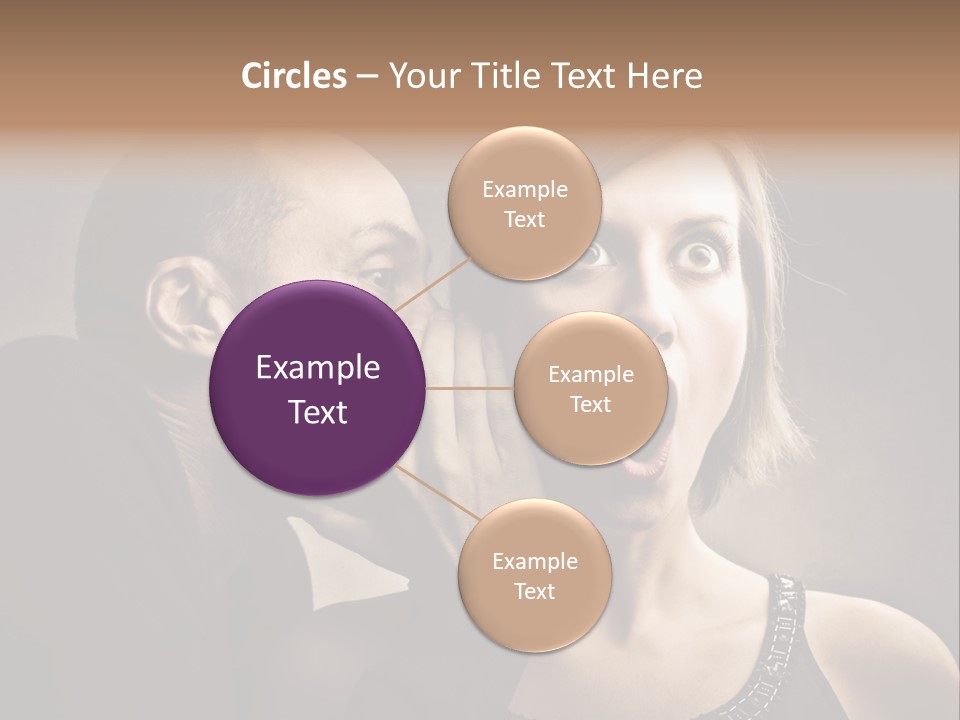 Circles – Your Title Text Here

Example Text

Example Text

Example Text

Example Text